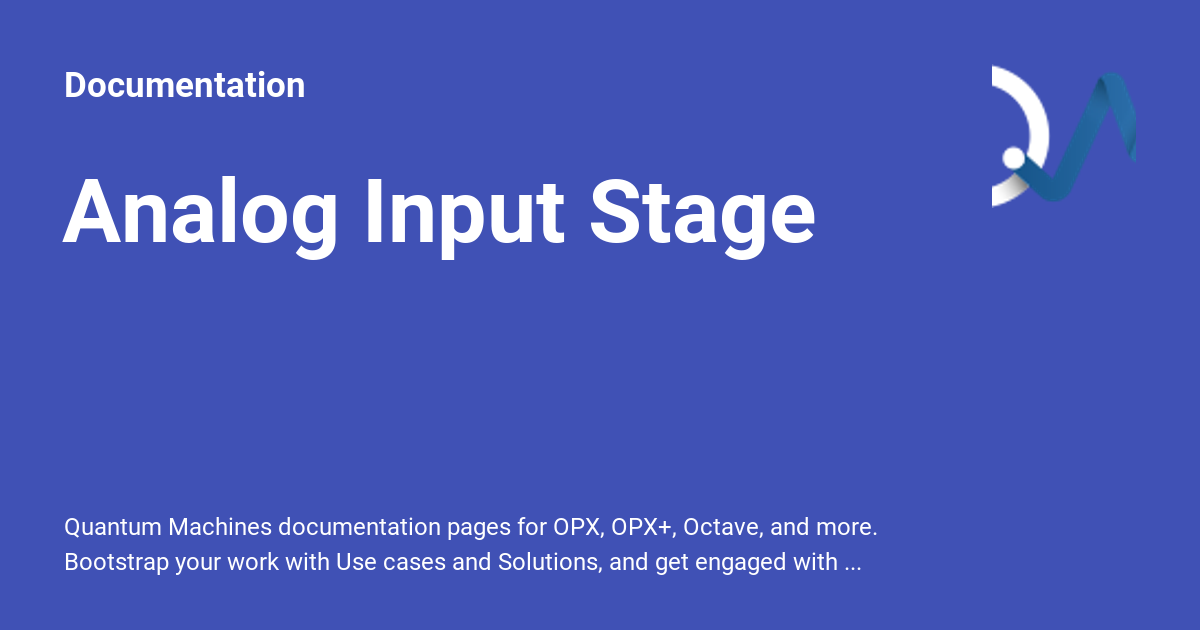 Documentation

Analog Input Stage

Quantum Machines documentation pages for OPX, OPX+, Octave, and more. Bootstrap your work with Use cases and Solutions, and get engaged with ...